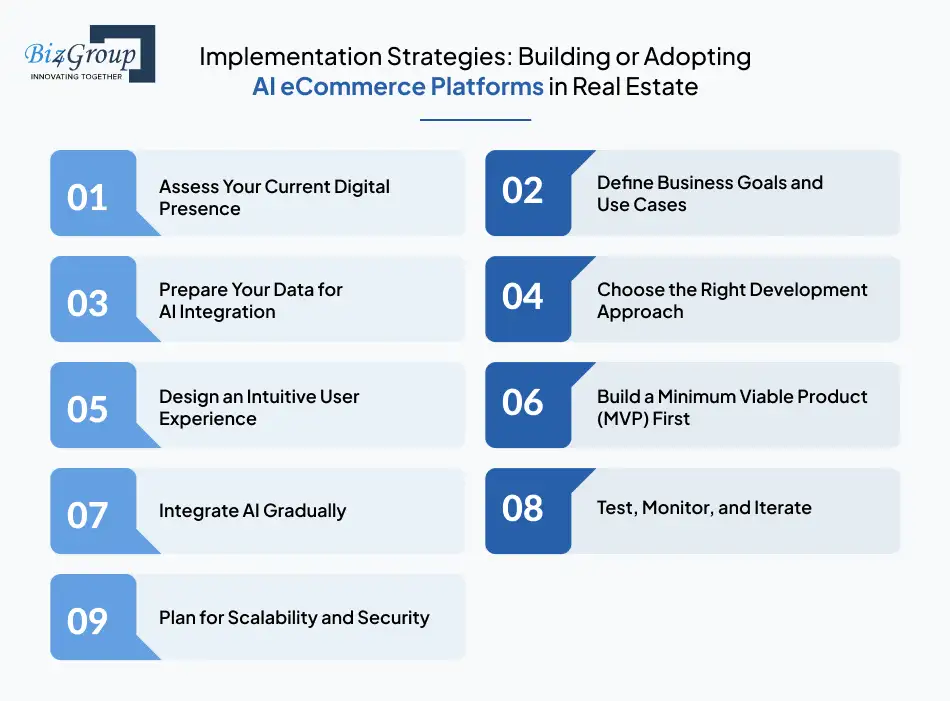 Biz4Group
INNOVATING TOGETHER

Implementation Strategies: Building or Adopting AI eCommerce Platforms in Real Estate

01 Assess Your Current Digital Presence

02 Define Business Goals and Use Cases

03 Prepare Your Data for AI Integration

04 Choose the Right Development Approach

05 Design an Intuitive User Experience

06 Build a Minimum Viable Product (MVP) First

07 Integrate AI Gradually

08 Test, Monitor, and Iterate

09 Plan for Scalability and Security